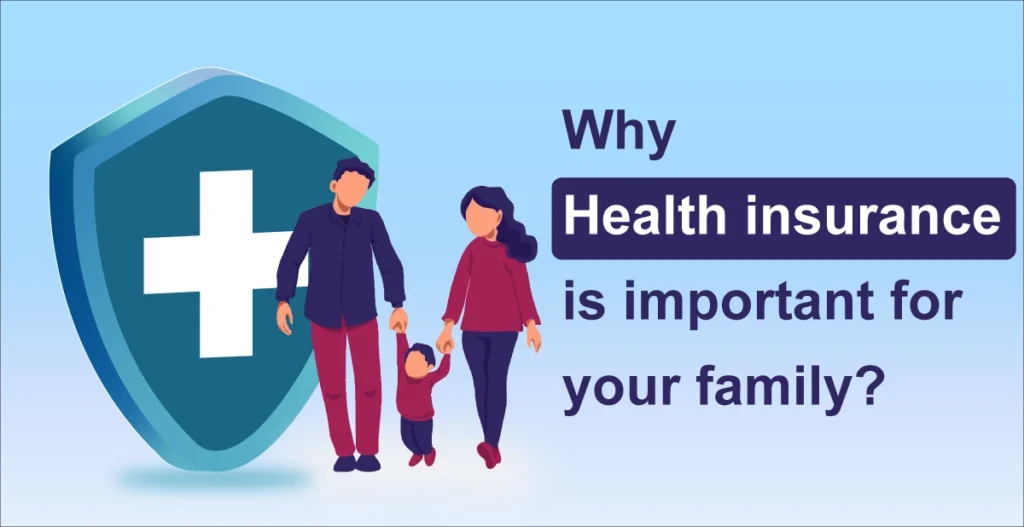 Why
Health insurance
is important for
your family?